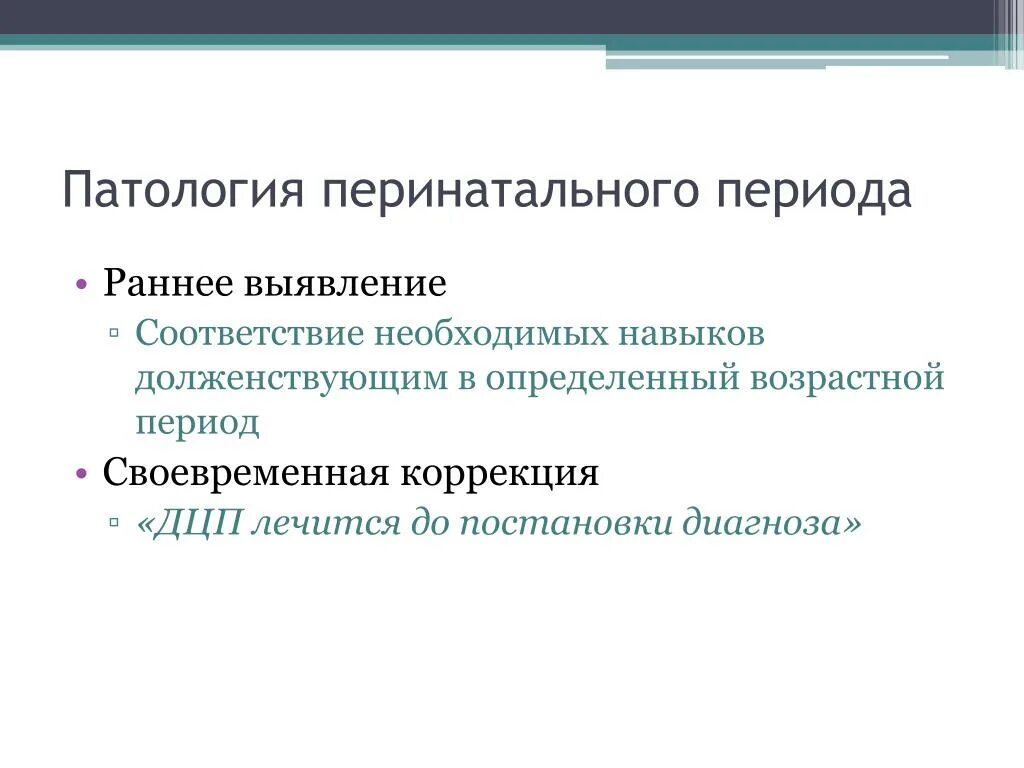 Патология перинатального периода

• Раннее выявление
  ▫ Соответствие необходимых навыков долженствующим в определенный возрастной период
• Своевременная коррекция
  ▫ «ДЦП лечится до постановки диагноза»